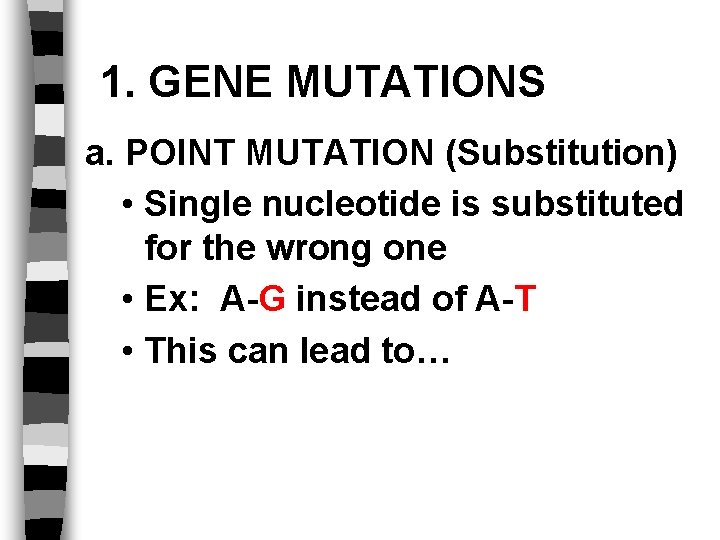 1. GENE MUTATIONS

a. POINT MUTATION (Substitution)

• Single nucleotide is substituted for the wrong one

• Ex: A-G instead of A-T

• This can lead to…